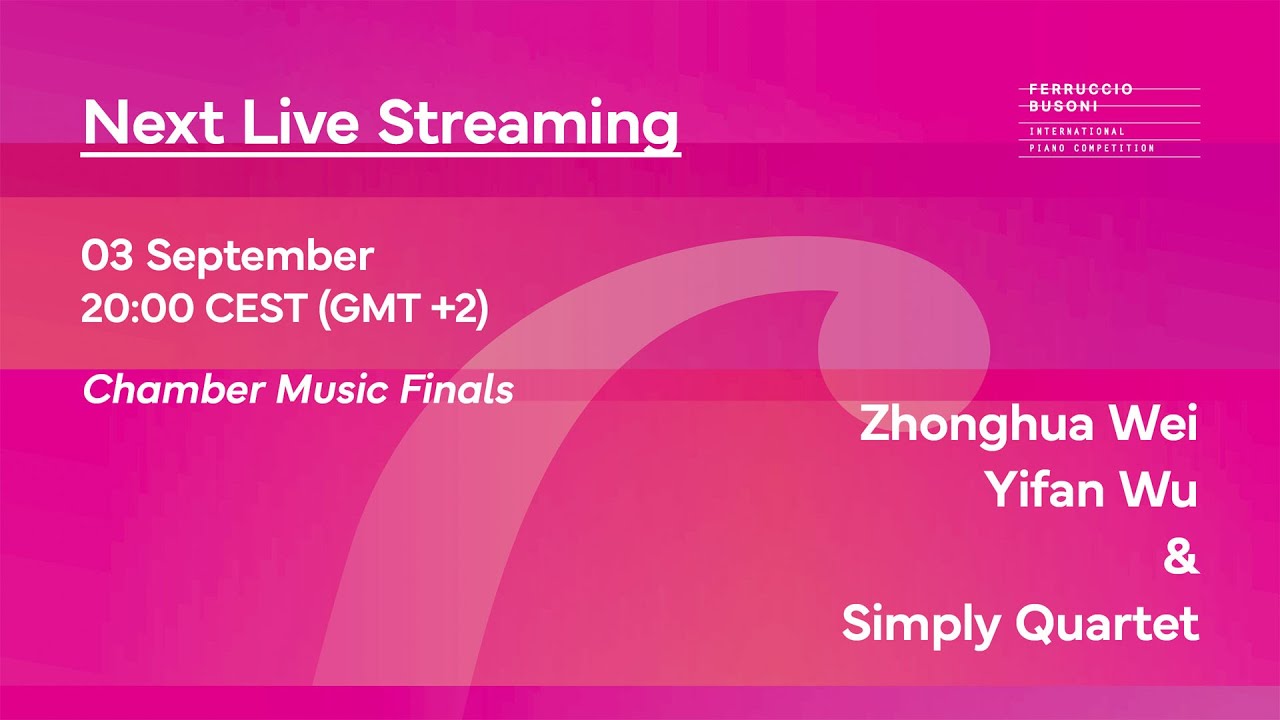 Next Live Streaming

FERRUCCIO BUSONI
INTERNATIONAL
PIANO COMPETITION

03 September
20:00 CEST (GMT +2)

Chamber Music Finals

Zhonghua Wei
Yifan Wu
&
Simply Quartet